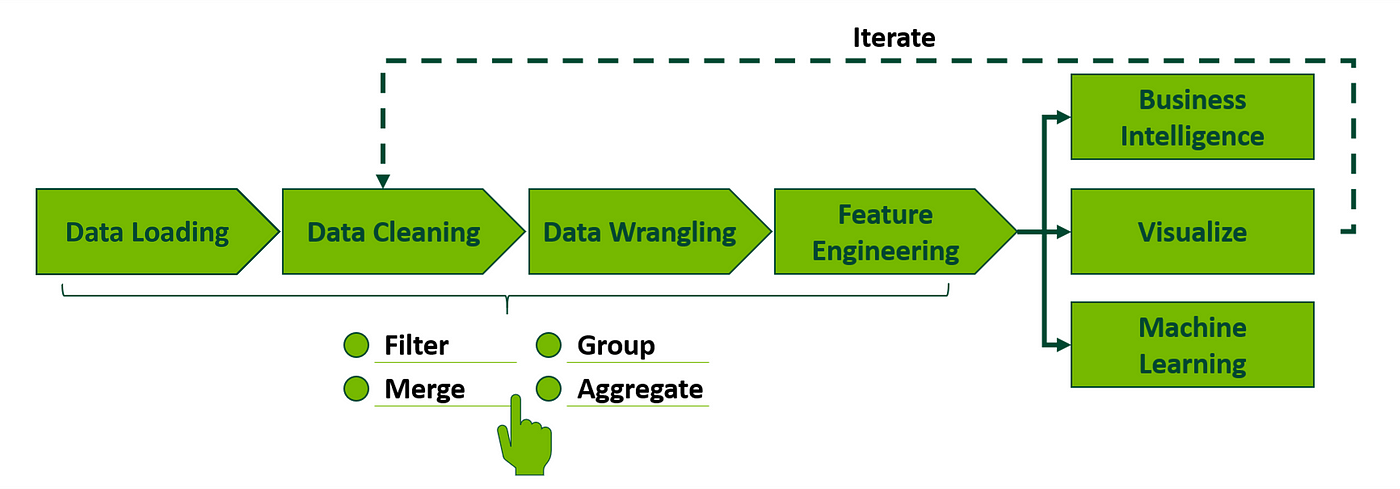 Iterate

Data Loading

Data Cleaning

Data Wrangling

Feature Engineering

Business Intelligence

Visualize

Machine Learning

Filter

Group

Merge

Aggregate